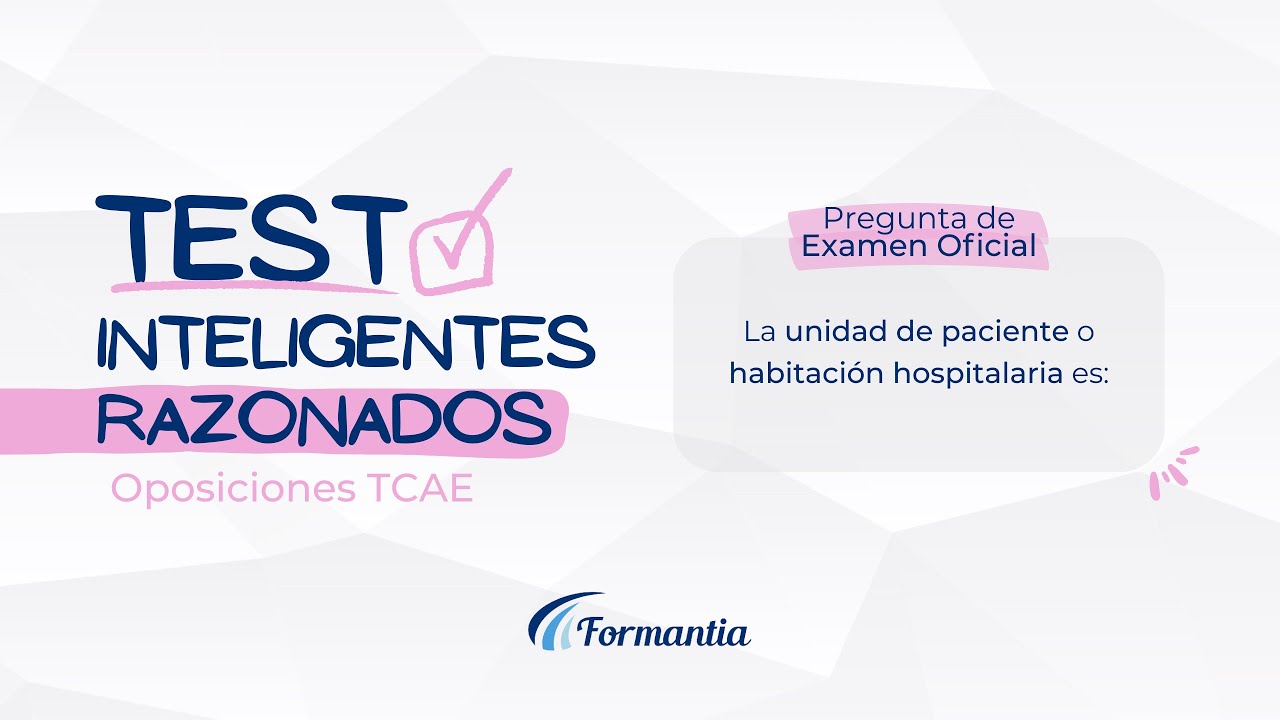 TEST
INTELIGENTES
RAZONADOS
Oposiciones TCAE

Pregunta de
Examen Oficial

La unidad de paciente o habitación hospitalaria es:

Formantia